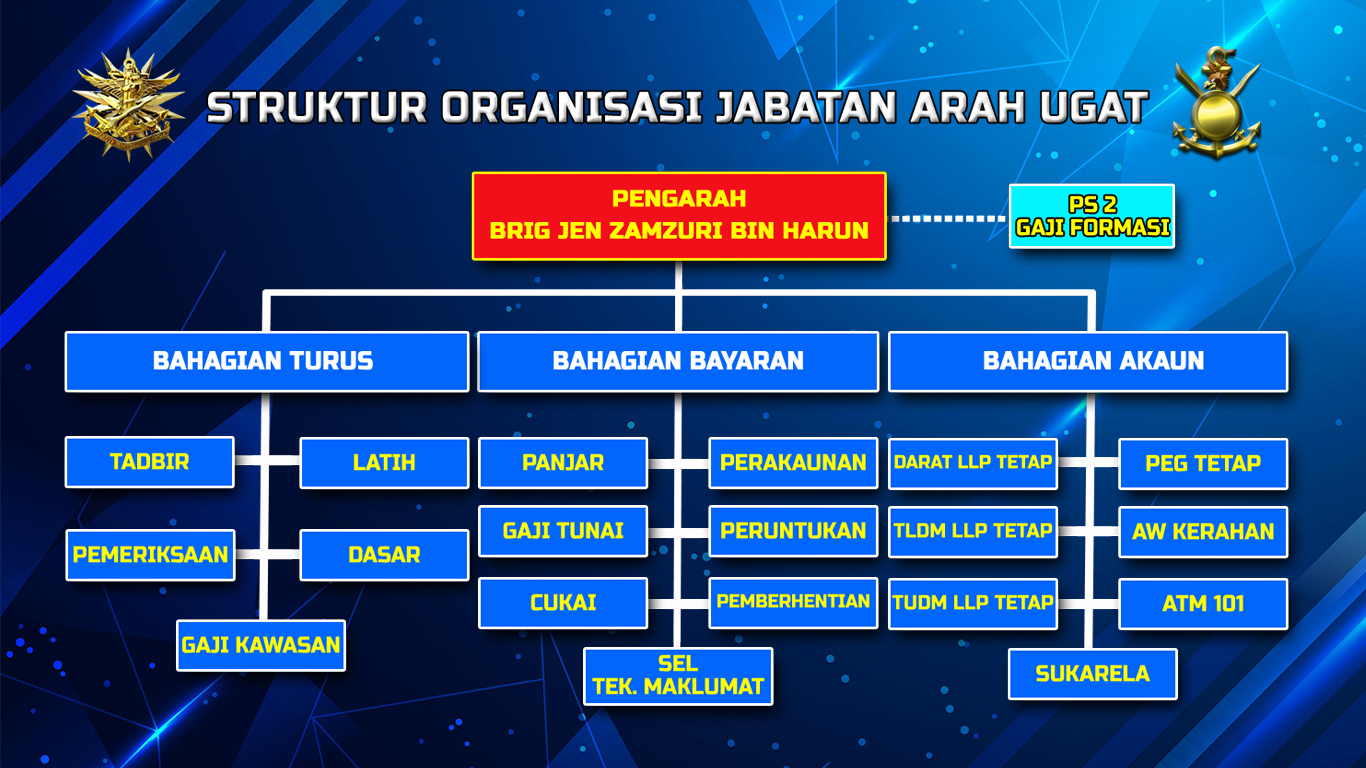 STRUKTUR ORGANISASI JABATAN ARAH UGAT

PENGARAH
BRIG JEN ZAMZURI BIN HARUN

PS 2
GAJI FORMASI

BAHAGIAN TURUS

TADBIR

LATIH

PEMERIKSAAN

DASAR

GAJI KAWASAN

BAHAGIAN BAYARAN

PANJAR

PERAKAUNAN

GAJI TUNAI

PERUNTUKAN

CUKAI

PEMBERHENTIAN

SEL
TEK. MAKLUMAT

BAHAGIAN AKAUN

DARAT LLP TETAP

PEG TETAP

TLDM LLP TETAP

AW KERAHAN

TUDM LLP TETAP

ATM 101

SUKARELA